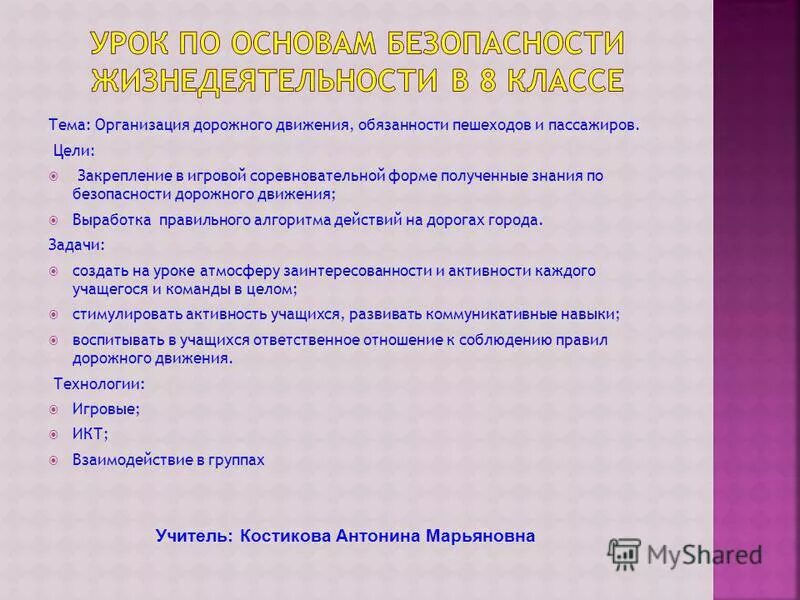 УРОК ПО ОСНОВАМ БЕЗОПАСНОСТИ ЖИЗНЕДЕЯТЕЛЬНОСТИ В 8 КЛАССЕ

Тема: Организация дорожного движения, обязанности пешеходов и пассажиров.

Цели:

Закрепление в игровой соревновательной форме полученные знания по безопасности дорожного движения;

Выработка правильного алгоритма действий на дорогах города.

Задачи:

создать на уроке атмосферу заинтересованности и активности каждого учащегося и команды в целом;

стимулировать активность учащихся, развивать коммуникативные навыки;

воспитывать в учащихся ответственное отношение к соблюдению правил дорожного движения.

Технологии:

Игровые;

ИКТ;

Взаимодействие в группах

Учитель: Костикова Антонина Марьяновна

MyShared